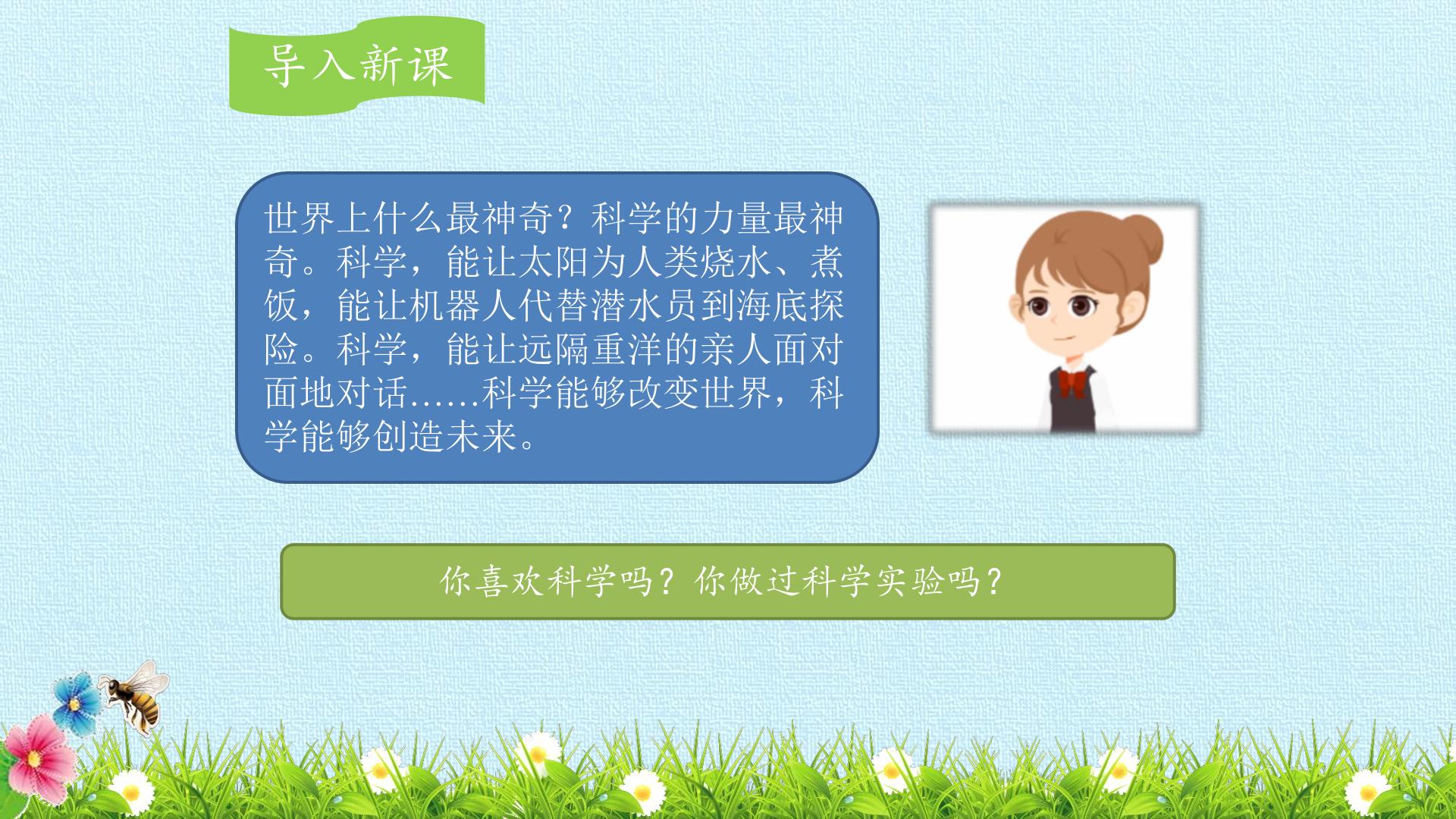 导入新课

世界上什么最神奇？科学的力量最神奇。科学，能让太阳为人类烧水、煮饭，能让机器人代替潜水员到海底探险。科学，能让远隔重洋的亲人面对面地对话……科学能够改变世界，科学能够创造未来。

你喜欢科学吗？你做过科学实验吗？